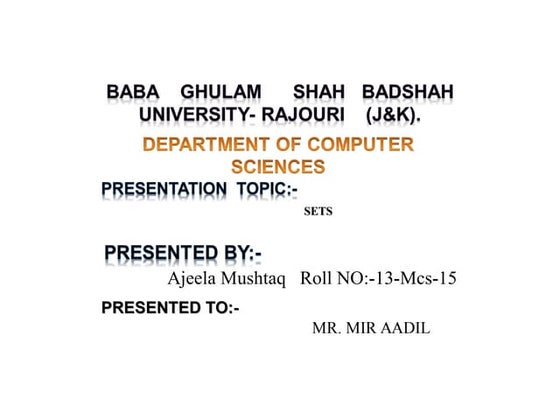 BABA GHULAM SHAH BADSHAH UNIVERSITY- RAJOURI (J&K).

DEPARTMENT OF COMPUTER SCIENCES

PRESENTATION TOPIC:-

SETS

PRESENTED BY:-

Ajeela Mushtaq Roll NO:-13-Mcs-15

PRESENTED TO:-

MR. MIR AADIL